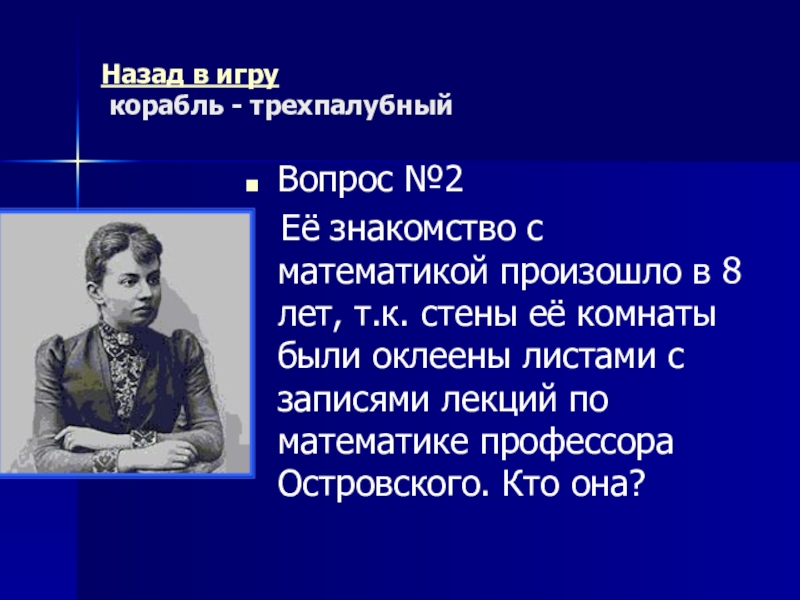 Назад в игру
корабль - трехпалубный

Вопрос №2

Её знакомство с математикой произошло в 8 лет, т.к. стены её комнаты были оклеены листами с записями лекций по математике профессора Островского. Кто она?